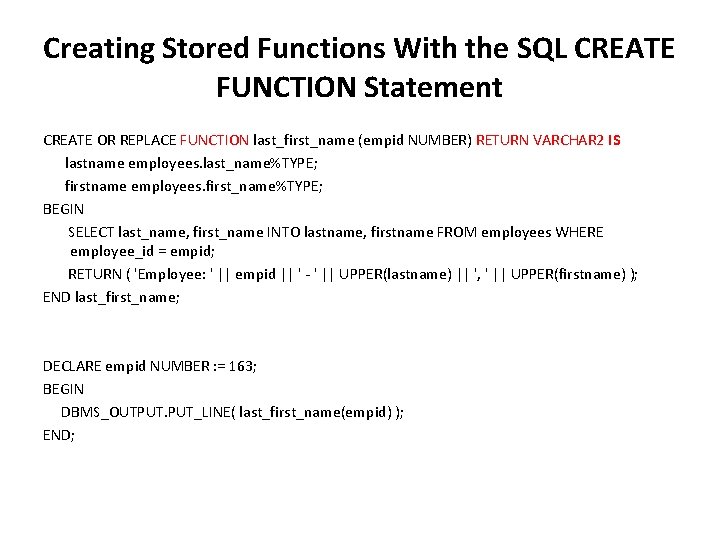 Creating Stored Functions With the SQL CREATE FUNCTION Statement

CREATE OR REPLACE FUNCTION last_first_name (empid NUMBER) RETURN VARCHAR2 IS
lastname employees.last_name%TYPE;
firstname employees.first_name%TYPE;
BEGIN
SELECT last_name, first_name INTO lastname, firstname FROM employees WHERE employee_id = empid;
RETURN ( 'Employee: ' || empid || ' - ' || UPPER(lastname) || ', ' || UPPER(firstname) );
END last_first_name;

DECLARE empid NUMBER := 163;
BEGIN
DBMS_OUTPUT.PUT_LINE( last_first_name(empid) );
END;